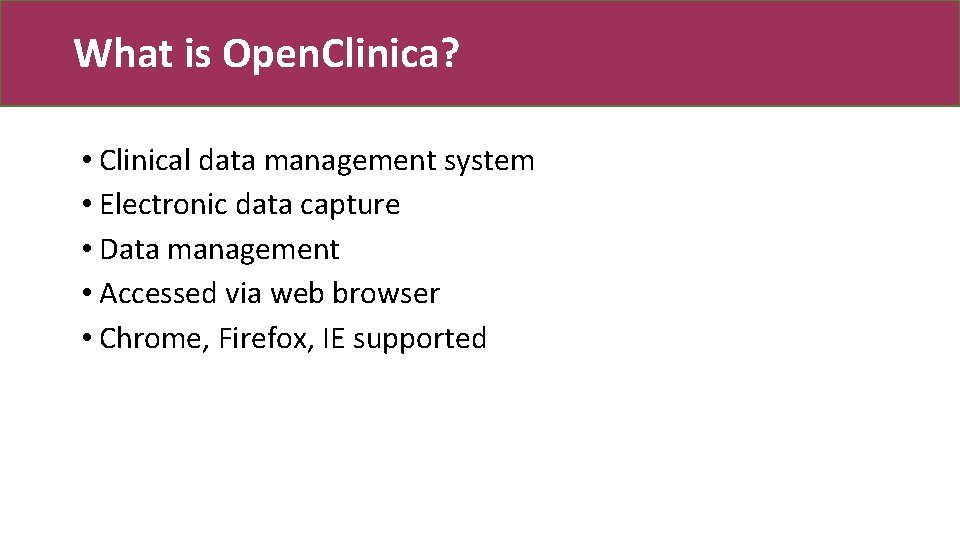 What is OpenClinica?

• Clinical data management system
• Electronic data capture
• Data management
• Accessed via web browser
• Chrome, Firefox, IE supported